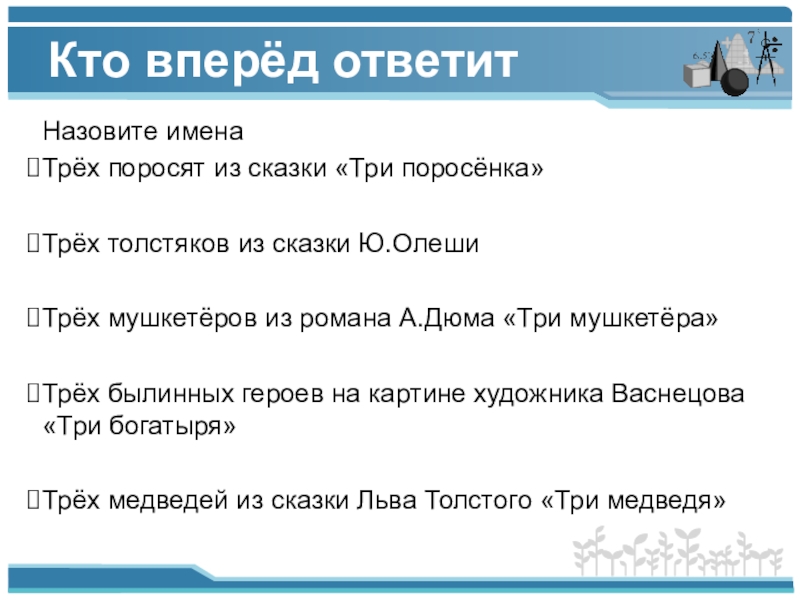 Кто вперёд ответит

Назовите имена

Трёх поросят из сказки «Три поросёнка»

Трёх толстяков из сказки Ю.Олеши

Трёх мушкетёров из романа А.Дюма «Три мушкетёра»

Трёх былинных героев на картине художника Васнецова «Три богатыря»

Трёх медведей из сказки Льва Толстого «Три медведя»